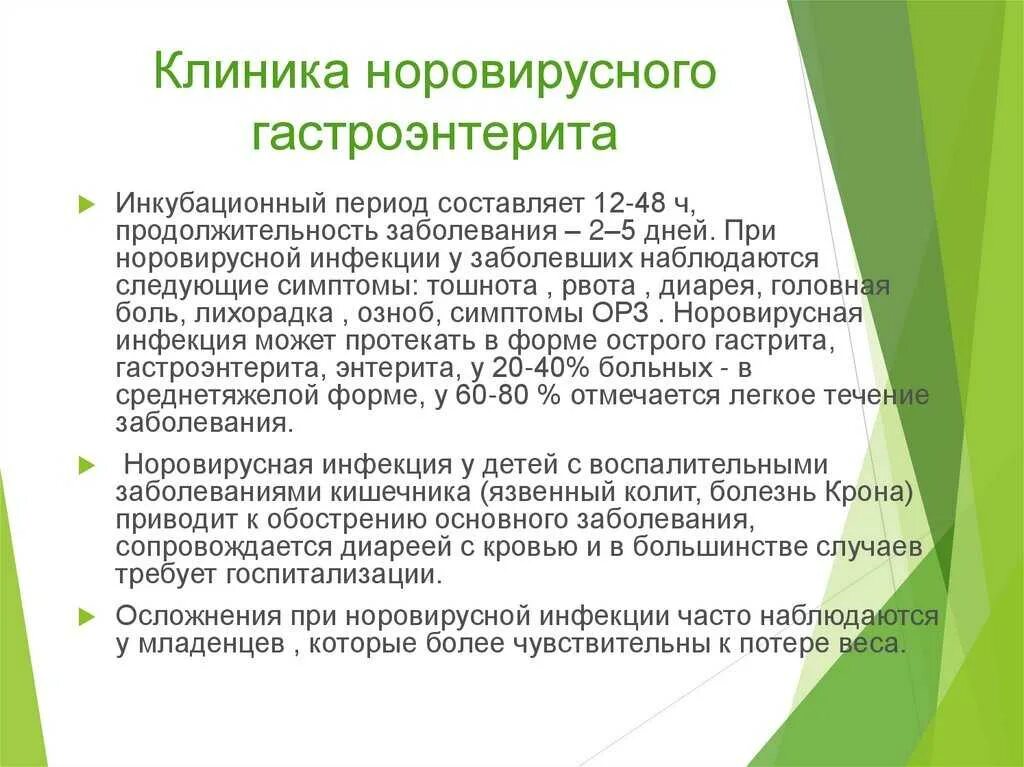 Клиника норовирусного гастроэнтерита

Инкубационный период составляет 12-48 ч, продолжительность заболевания – 2–5 дней. При норовирусной инфекции у заболевших наблюдаются следующие симптомы: тошнота , рвота , диарея, головная боль, лихорадка , озноб, симптомы ОРЗ . Норовирусная инфекция может протекать в форме острого гастрита, гастроэнтерита, энтерита, у 20-40% больных - в среднетяжелой форме, у 60-80 % отмечается легкое течение заболевания.

Норовирусная инфекция у детей с воспалительными заболеваниями кишечника (язвенный колит, болезнь Крона) приводит к обострению основного заболевания, сопровождается диареей с кровью и в большинстве случаев требует госпитализации.

Осложнения при норовирусной инфекции часто наблюдаются у младенцев , которые более чувствительны к потере веса.